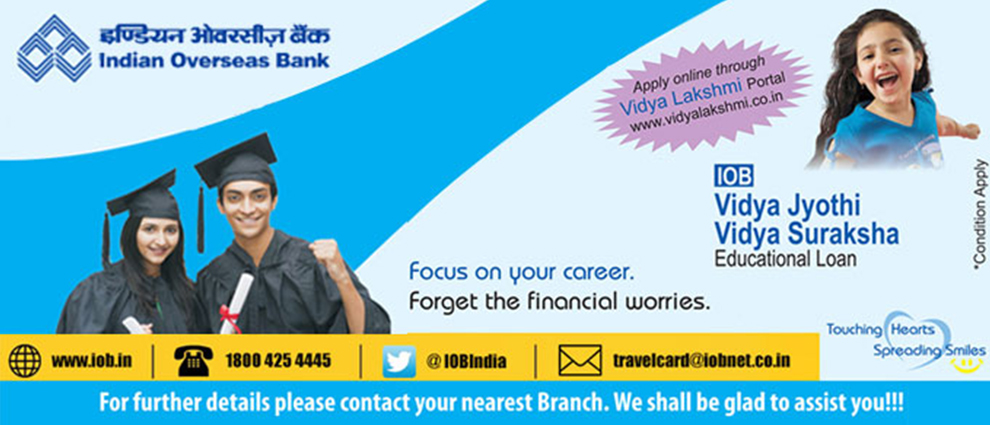 इण्डियन ओवरसीज़ बैंक
Indian Overseas Bank

Apply online through
Vidya Lakshmi Portal
www.vidyalakshmi.co.in

IOB
Vidya Jyothi
Vidya Suraksha
Educational Loan

*Condition Apply

Focus on your career.
Forget the financial worries.

Touching Hearts
Spreading Smiles

www.iob.in
1800 425 4445
@IOBIndia
travelcard@iobnet.co.in

For further details please contact your nearest Branch. We shall be glad to assist you!!!